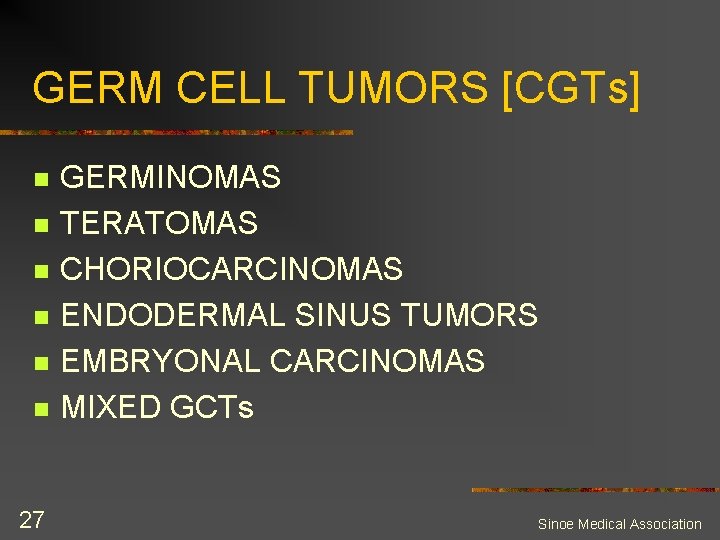 GERM CELL TUMORS [CGTs]

- GERMINOMAS
- TERATOMAS
- CHORIOCARCINOMAS
- ENDODERMAL SINUS TUMORS
- EMBRYONAL CARCINOMAS
- MIXED GCTs

27

Sinoe Medical Association